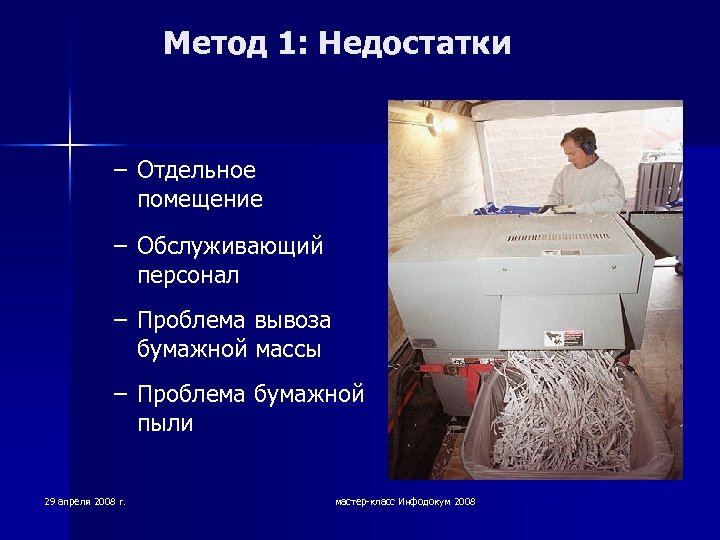 Метод 1: Недостатки

– Отдельное помещение

– Обслуживающий персонал

– Проблема вывоза бумажной массы

– Проблема бумажной пыли

29 апреля 2008 г.

мастер-класс Инфодокум 2008